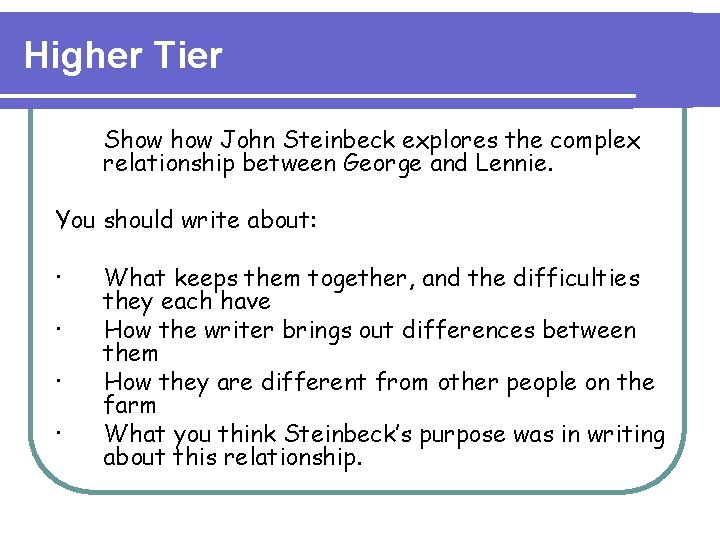 Higher Tier

Show how John Steinbeck explores the complex relationship between George and Lennie.

You should write about:

• What keeps them together, and the difficulties they each have
• How the writer brings out differences between them
• How they are different from other people on the farm
• What you think Steinbeck's purpose was in writing about this relationship.